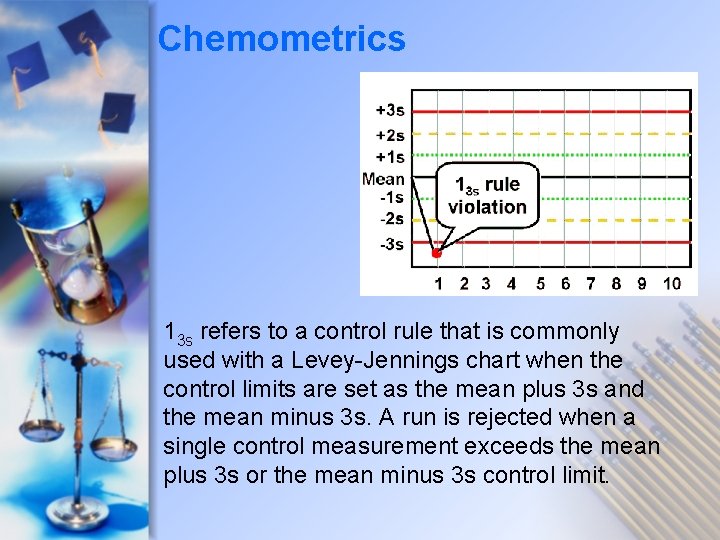 Chemometrics

+3s
+2s
+1s
Mean
-1s
-2s
-3s

$1_{3s}$ rule violation

1 2 3 4 5 6 7 8 9 10

$1_{3S}$ refers to a control rule that is commonly used with a Levey-Jennings chart when the control limits are set as the mean plus 3s and the mean minus 3s. A run is rejected when a single control measurement exceeds the mean plus 3s or the mean minus 3s control limit.